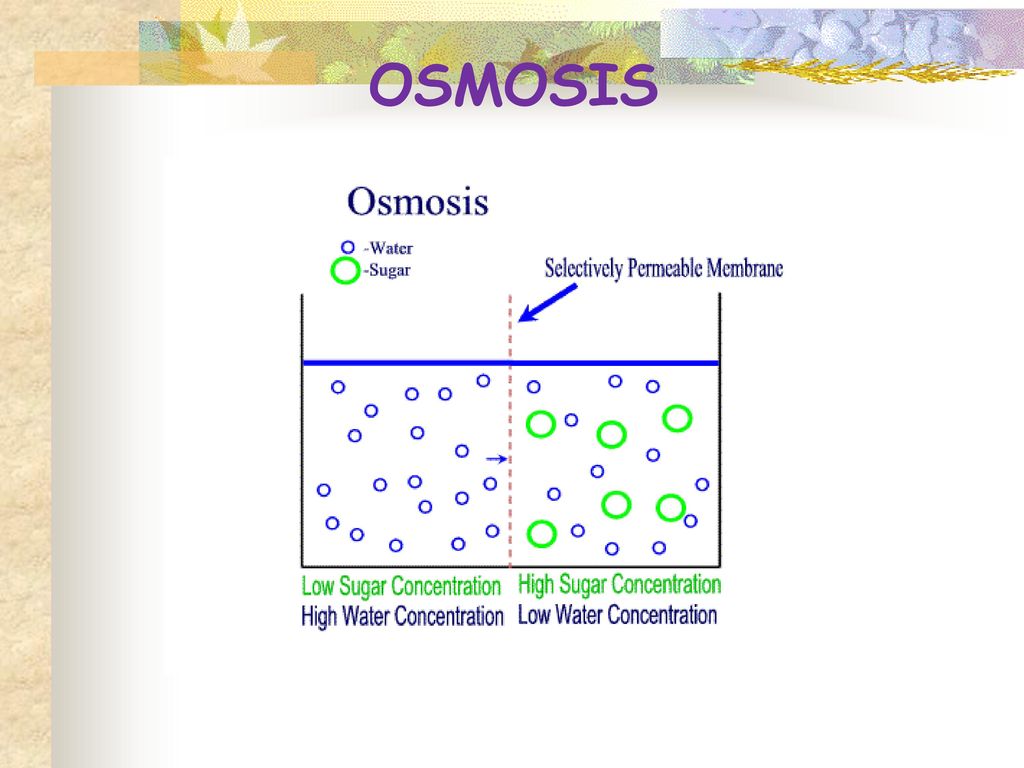 OSMOSIS

Osmosis

-Water
-Sugar

Selectively Permeable Membrane

Low Sugar Concentration
High Water Concentration

High Sugar Concentration
Low Water Concentration